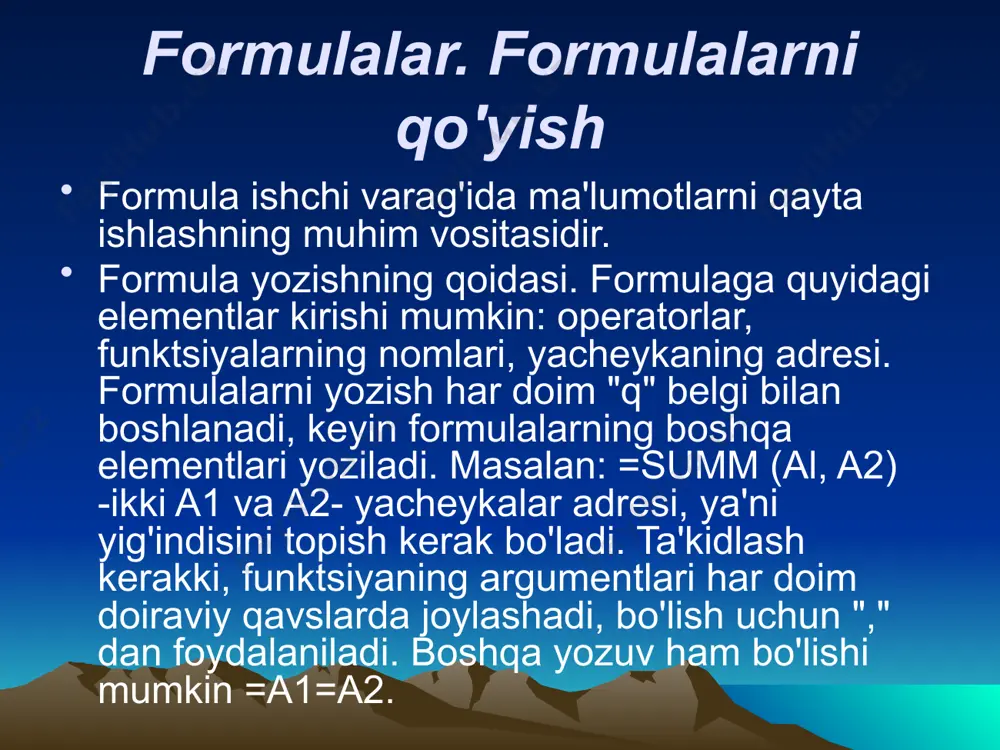 Formulalar. Formulalarni qo'yish

• Formula ishchi varag'ida ma'lumotlarni qayta ishlashning muhim vositasidir.

• Formula yozishning qoidasi. Formulaga quyidagi elementlar kirishi mumkin: operatorlar, funktsiyalarning nomlari, yacheykaning adresi. Formulalarni yozish har doim "q" belgi bilan boshlanadi, keyin formulalarning boshqa elementlari yoziladi. Masalan: =SUMM (Al, A2) -ikki A1 va A2- yacheykalar adresi, ya'ni yig'indisini topish kerak bo'ladi. Ta'kidlash kerakki, funktsiyaning argumentlari har doim doiraviy qavslarda joylashadi, bo'lish uchun "," dan foydalaniladi. Boshqa yozuv ham bo'lishi mumkin =A1=A2.